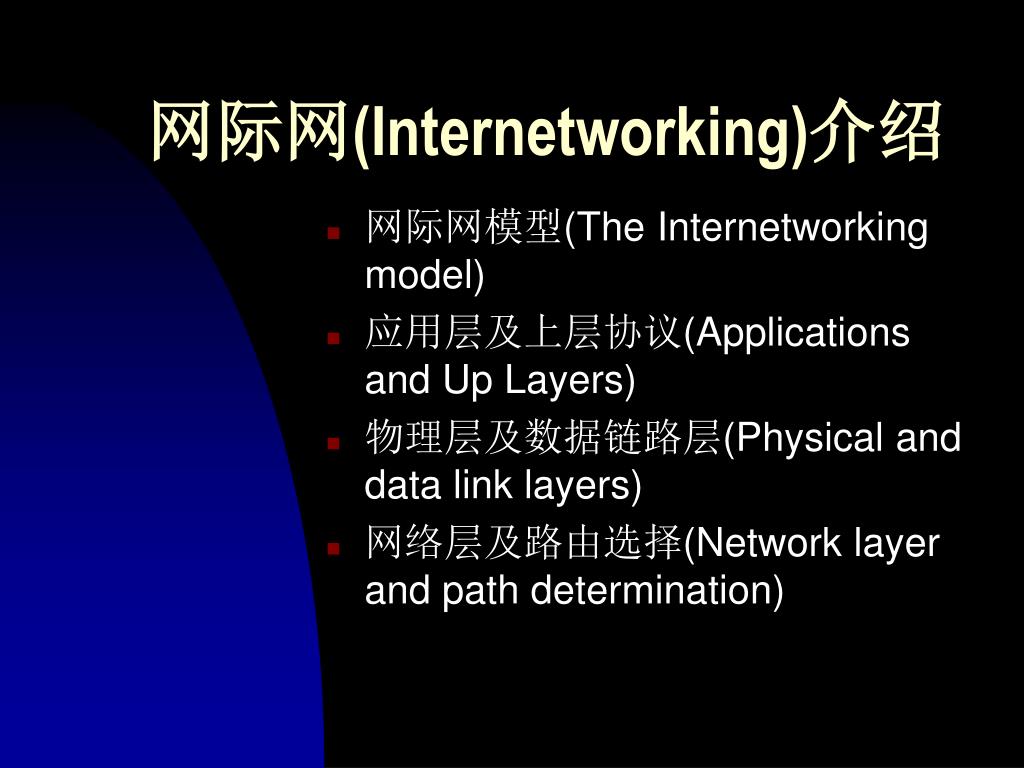 网际网(Internetworking)介绍

- 网际网模型(The Internetworking model)
- 应用层及上层协议(Applications and Up Layers)
- 物理层及数据链路层(Physical and data link layers)
- 网络层及路由选择(Network layer and path determination)